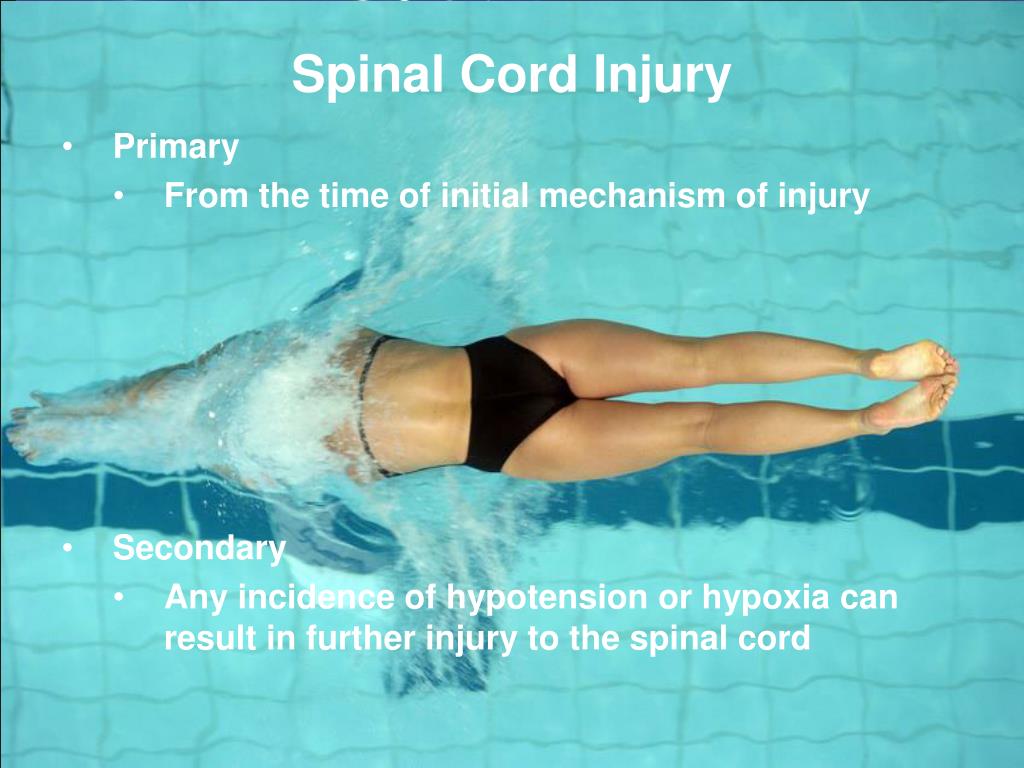 Spinal Cord Injury

• Primary
  • From the time of initial mechanism of injury

• Secondary
  • Any incidence of hypotension or hypoxia can result in further injury to the spinal cord